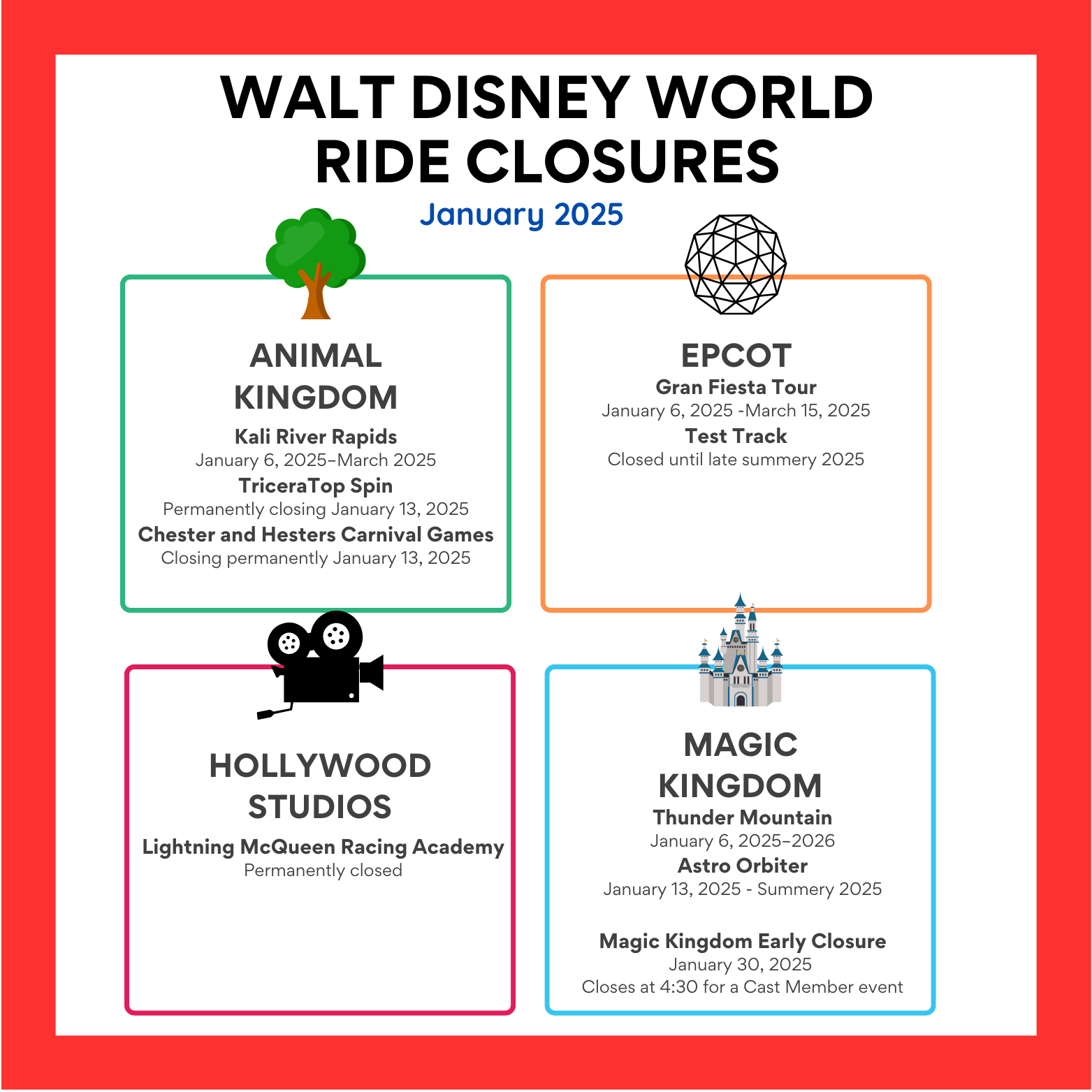 WALT DISNEY WORLD RIDE CLOSURES

January 2025

ANIMAL KINGDOM

Kali River Rapids
January 6, 2025–March 2025
TriceraTop Spin
Permanently closing January 13, 2025
Chester and Hesters Carnival Games
Closing permanently January 13, 2025

EPCOT

Gran Fiesta Tour
January 6, 2025 -March 15, 2025
Test Track
Closed until late summery 2025

HOLLYWOOD STUDIOS

Lightning McQueen Racing Academy
Permanently closed

MAGIC KINGDOM

Thunder Mountain
January 6, 2025–2026
Astro Orbiter
January 13, 2025 - Summery 2025

Magic Kingdom Early Closure
January 30, 2025
Closes at 4:30 for a Cast Member event